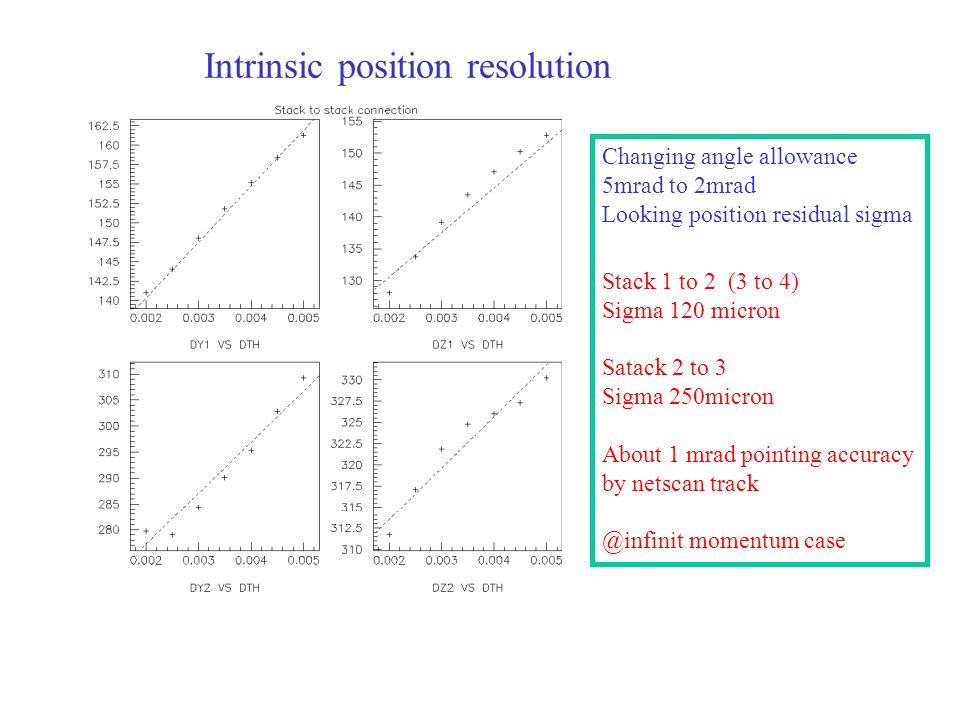 Intrinsic position resolution

Stack to stack connection

162.5
160
157.5
155
152.5
150
147.5
145
142.5
140
0.002 0.003 0.004 0.005
DY1 VS DTH

155
150
145
140
135
130
0.002 0.003 0.004 0.005
DZ1 VS DTH

310
305
300
295
290
285
280
0.002 0.003 0.004 0.005
DY2 VS DTH

330
327.5
325
322.5
320
317.5
315
312.5
310
0.002 0.003 0.004 0.005
DZ2 VS DTH

Changing angle allowance
5mrad to 2mrad
Looking position residual sigma

Stack 1 to 2 (3 to 4)
Sigma 120 micron

Satack 2 to 3
Sigma 250micron

About 1 mrad pointing accuracy by netscan track

@infinit momentum case